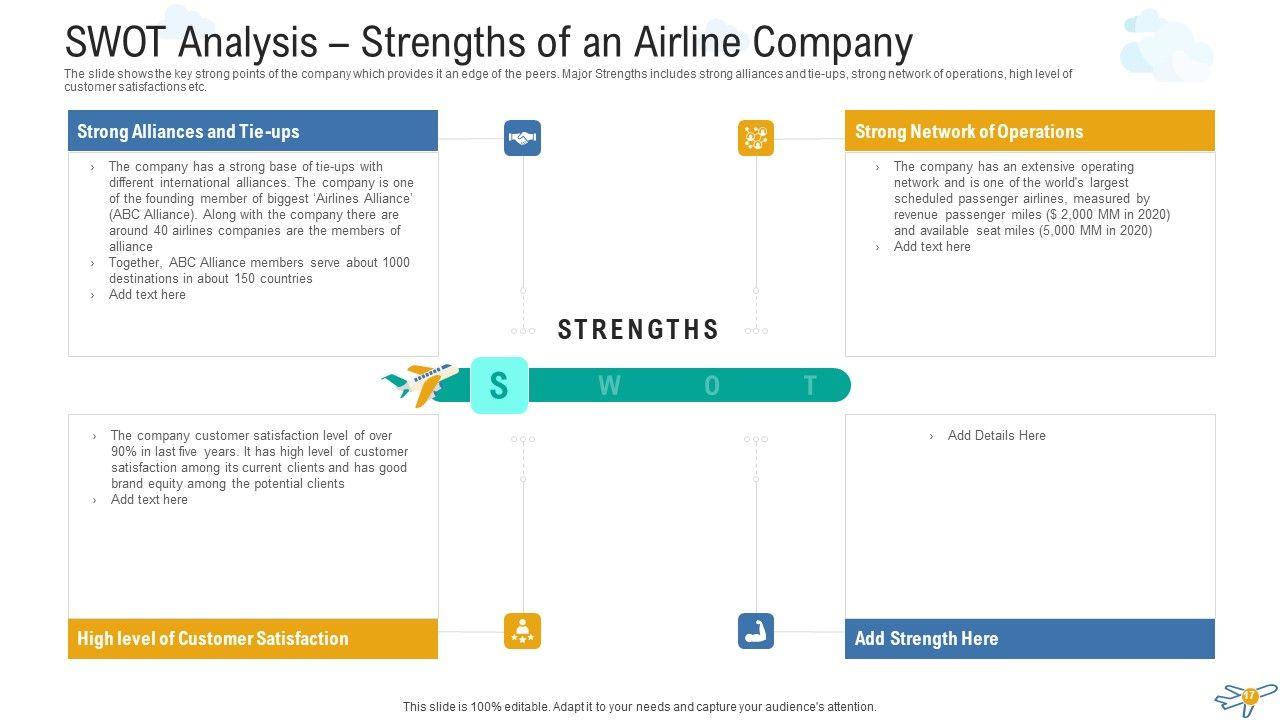 SWOT Analysis – Strengths of an Airline Company

The slide shows the key strong points of the company which provides it an edge of the peers. Major Strengths includes strong alliances and tie-ups, strong network of operations, high level of customer satisfactions etc.

Strong Alliances and Tie-ups

› The company has a strong base of tie-ups with different international alliances. The company is one of the founding member of biggest 'Airlines Alliance' (ABC Alliance). Along with the company there are around 40 airlines companies are the members of alliance
› Together, ABC Alliance members serve about 1000 destinations in about 150 countries
› Add text here

Strong Network of Operations

› The company has an extensive operating network and is one of the world's largest scheduled passenger airlines, measured by revenue passenger miles ($ 2,000 MM in 2020) and available seat miles (5,000 MM in 2020)
› Add text here

STRENGTHS

S W O T

› The company customer satisfaction level of over 90% in last five years. It has high level of customer satisfaction among its current clients and has good brand equity among the potential clients
› Add text here

High level of Customer Satisfaction

› Add Details Here

Add Strength Here

This slide is 100% editable. Adapt it to your needs and capture your audience's attention.

17